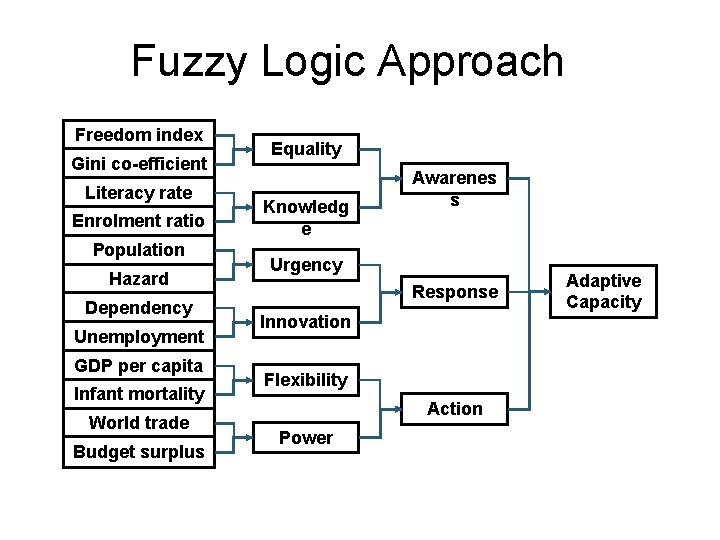 Fuzzy Logic Approach

Freedom index
Gini co-efficient
Literacy rate
Enrolment ratio
Population
Hazard
Dependency
Unemployment
GDP per capita
Infant mortality
World trade
Budget surplus

Equality
Knowledge
Urgency
Innovation
Flexibility
Power

Awareness
Response
Action

Adaptive Capacity